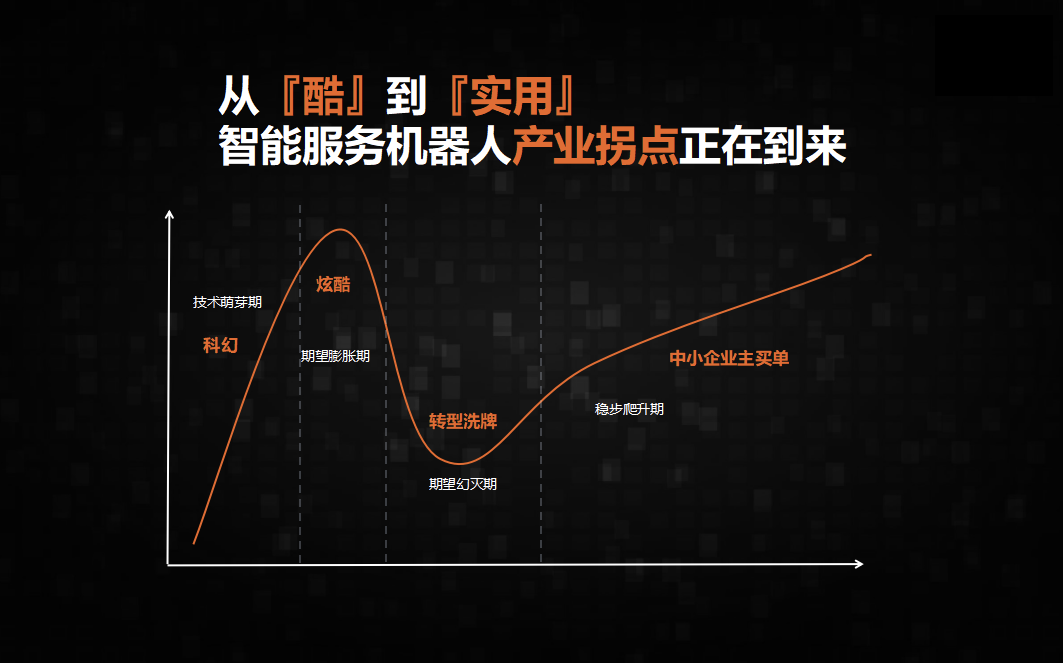 从『酷』到『实用』
智能服务机器人产业拐点正在到来

技术萌芽期
科幻
炫酷
期望膨胀期
转型洗牌
期望幻灭期
稳步爬升期
中小企业主买单